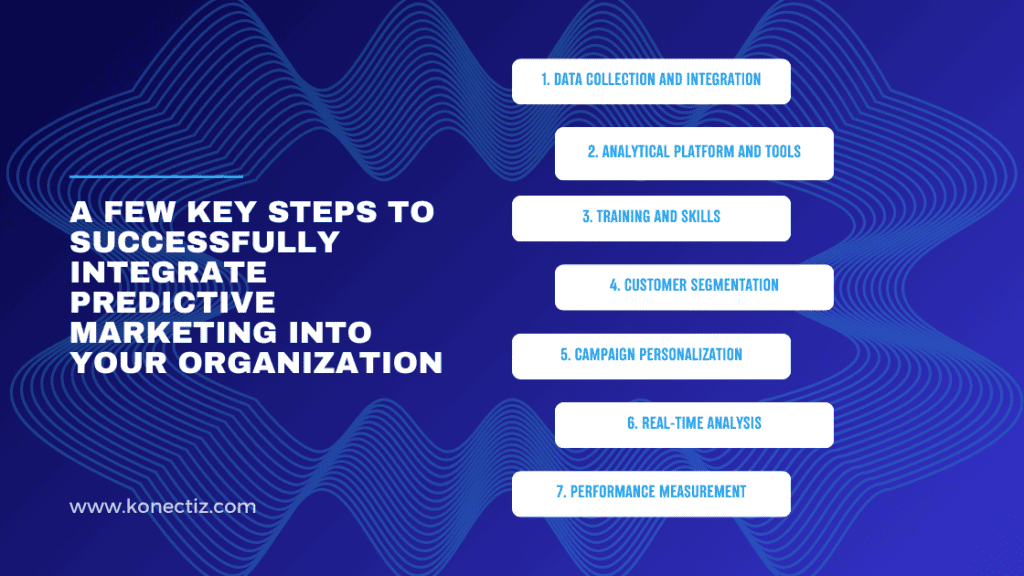 A FEW KEY STEPS TO SUCCESSFULLY INTEGRATE PREDICTIVE MARKETING INTO YOUR ORGANIZATION

www.konectiz.com

1. DATA COLLECTION AND INTEGRATION

2. ANALYTICAL PLATFORM AND TOOLS

3. TRAINING AND SKILLS

4. CUSTOMER SEGMENTATION

5. CAMPAIGN PERSONALIZATION

6. REAL-TIME ANALYSIS

7. PERFORMANCE MEASUREMENT